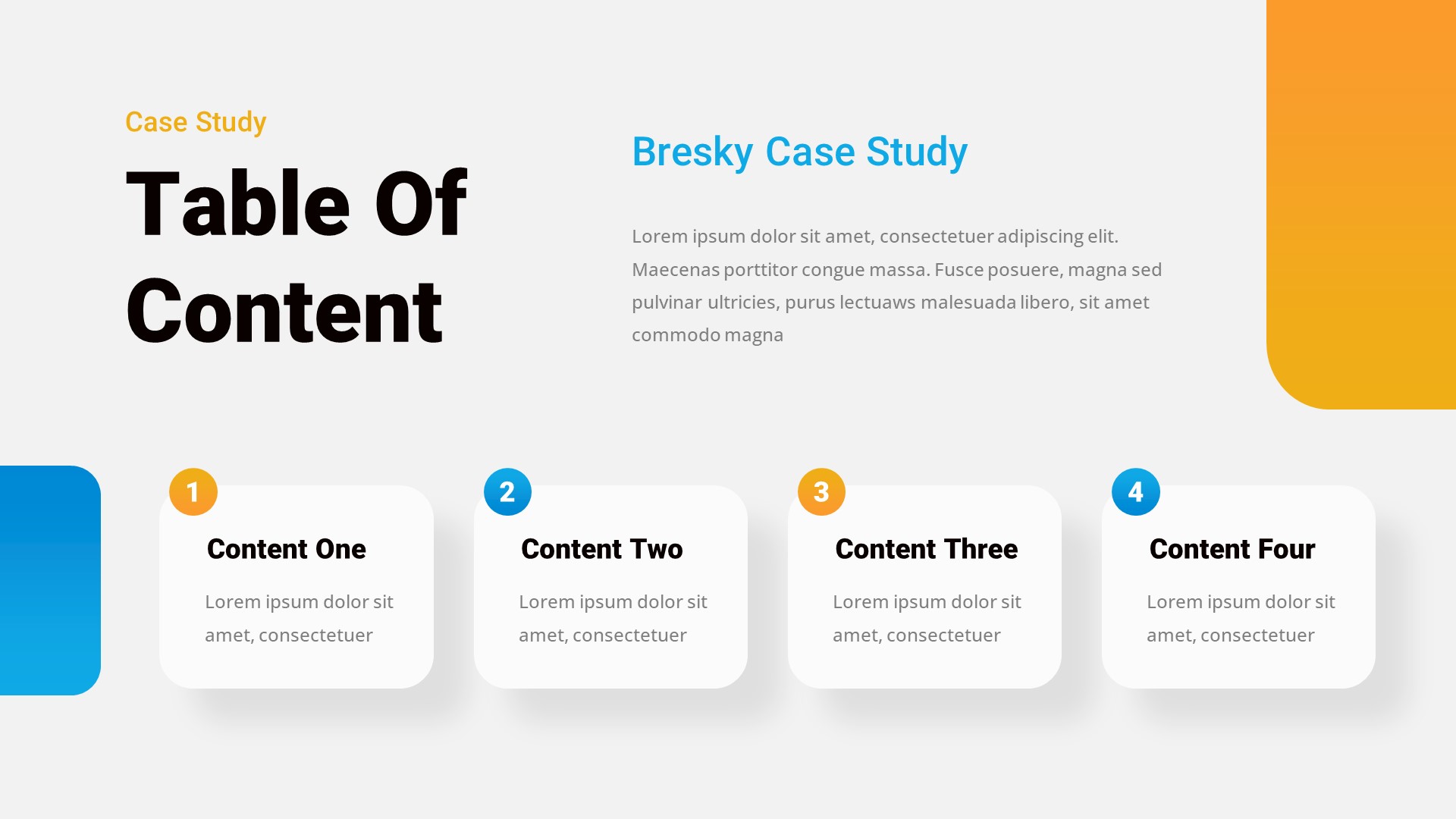 Case Study

Table Of Content

Bresky Case Study

Lorem ipsum dolor sit amet, consectetuer adipiscing elit. Maecenas porttitor congue massa. Fusce posuere, magna sed pulvinar ultricies, purus lectuaws malesuada libero, sit amet commodo magna

1

Content One

Lorem ipsum dolor sit amet, consectetuer

2

Content Two

Lorem ipsum dolor sit amet, consectetuer

3

Content Three

Lorem ipsum dolor sit amet, consectetuer

4

Content Four

Lorem ipsum dolor sit amet, consectetuer